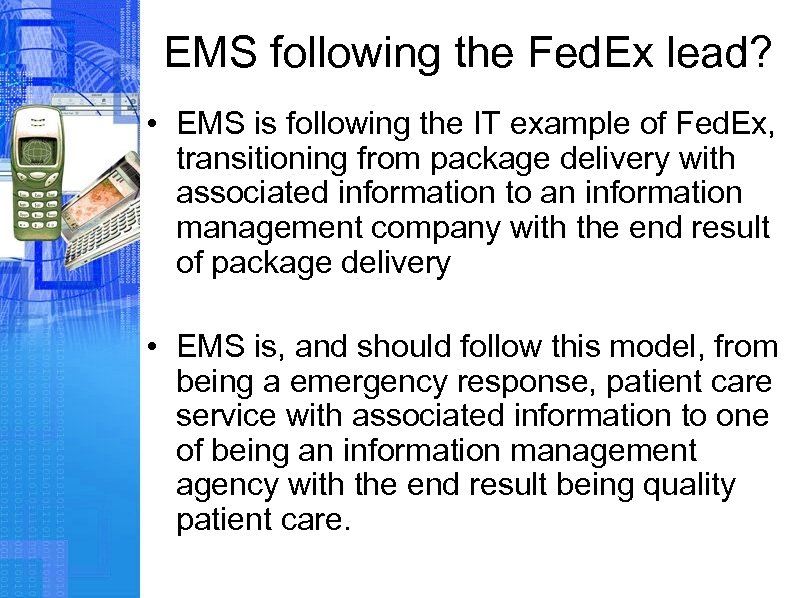 EMS following the FedEx lead?

• EMS is following the IT example of FedEx, transitioning from package delivery with associated information to an information management company with the end result of package delivery

• EMS is, and should follow this model, from being a emergency response, patient care service with associated information to one of being an information management agency with the end result being quality patient care.